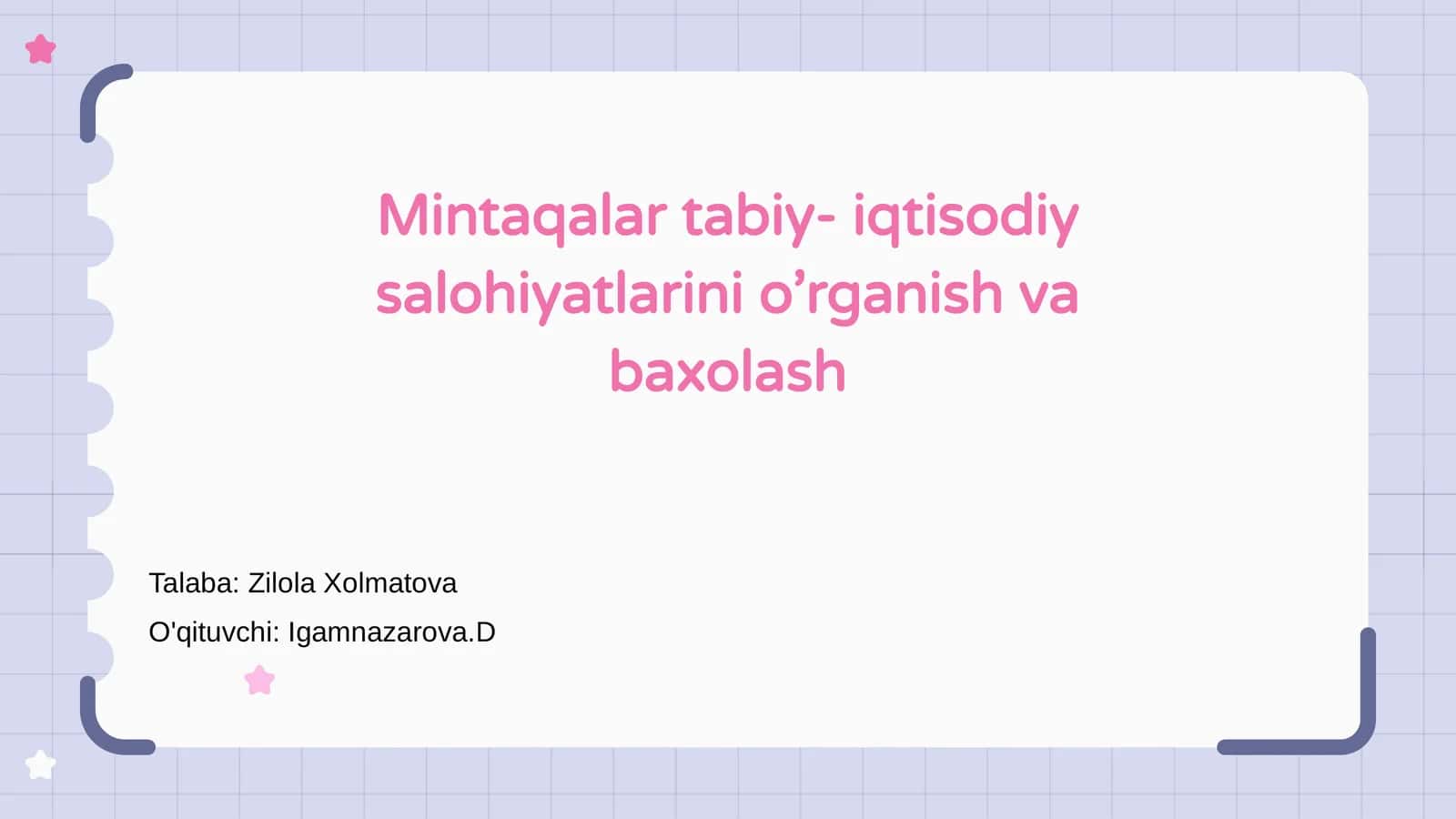 Mintaqalar tabiy- iqtisodiy salohiyatlarini o’rganish va baxolash

Talaba: Zilola Xolmatova
O'qituvchi: Igamnazarova.D